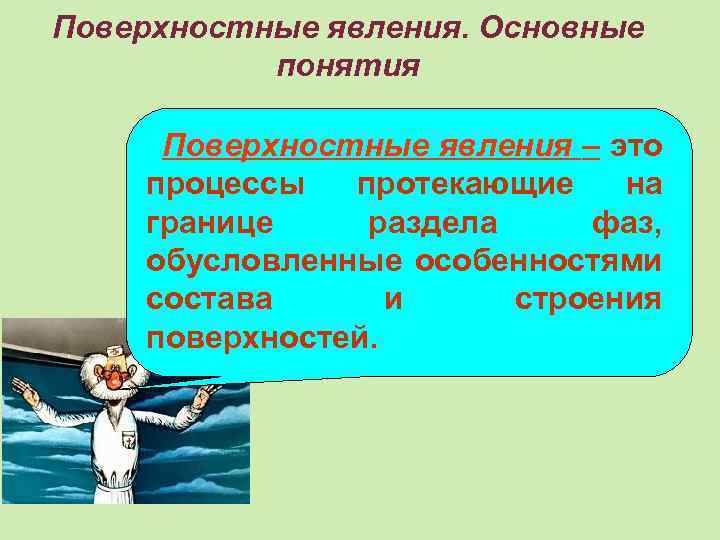 Поверхностные явления. Основные понятия

Поверхностные явления – это процессы протекающие на границе раздела фаз, обусловленные особенностями состава и строения поверхностей.